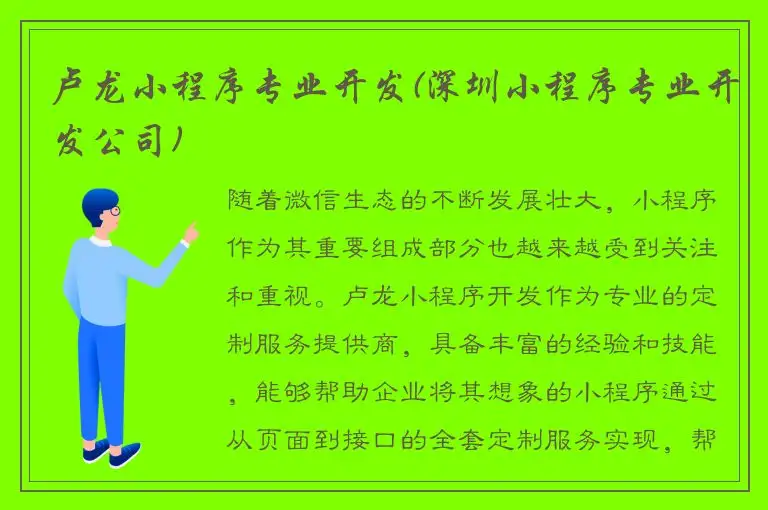 卢龙小程序专业开发(深圳小程序专业开发公司)

随着微信生态的不断发展壮大，小程序作为其重要组成部分也越来越受到关注和重视。卢龙小程序开发作为专业的定制服务提供商，具备丰富的经验和技能，能够帮助企业将其想象的小程序通过从页面到接口的全套定制服务实现，帮